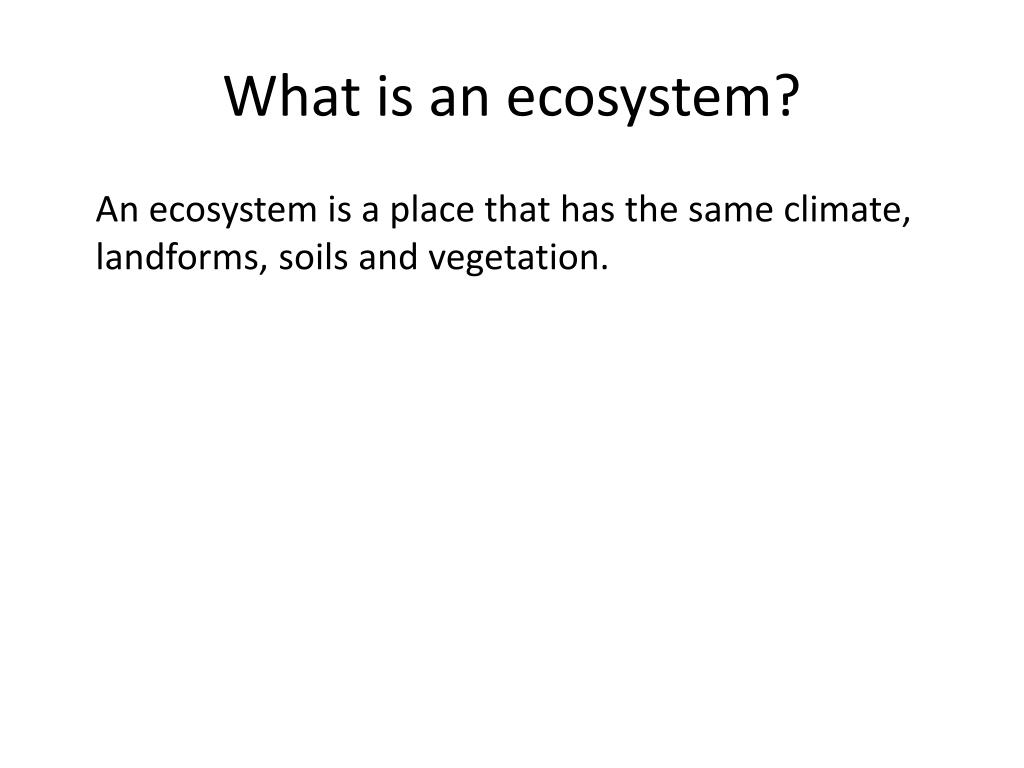 What is an ecosystem?

An ecosystem is a place that has the same climate, landforms, soils and vegetation.